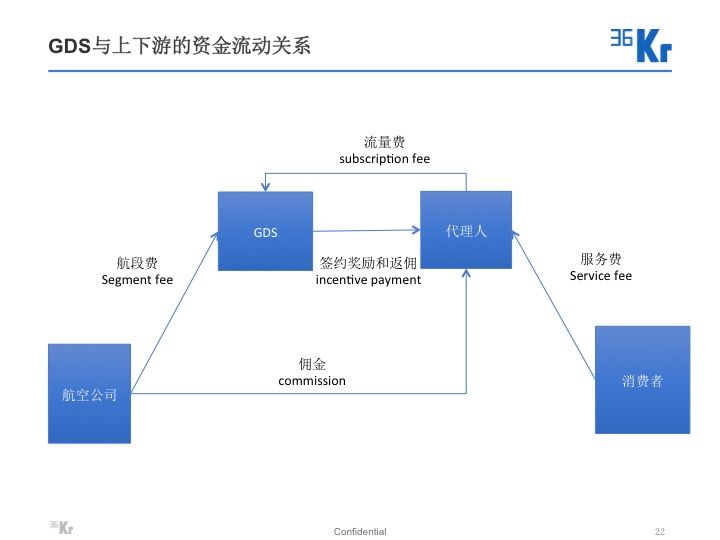 GDS与上下游的资金流动关系

36Kr

流量费
subscription fee

GDS

代理人

航段费
Segment fee

签约奖励和返佣
incentive payment

服务费
Service fee

佣金
commission

航空公司

消费者

36Kr

Confidential

22